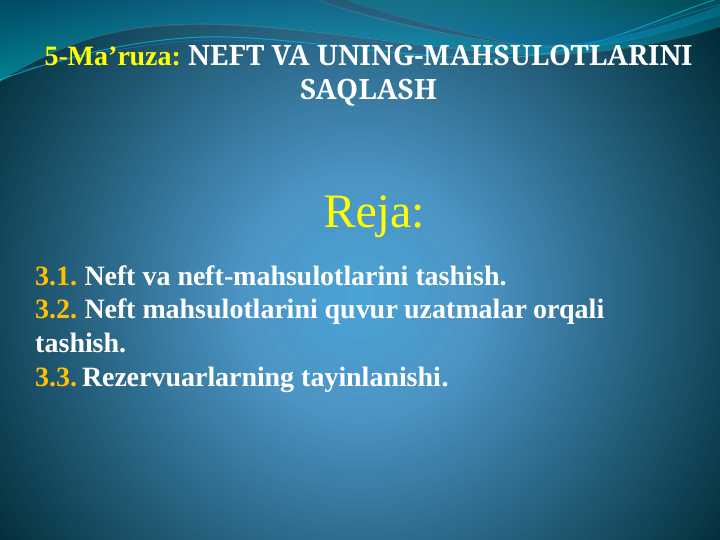 5-Ma’ruza: NEFT VA UNING-MAHSULOTLARINI SAQLASH

Reja:

3.1. Neft va neft-mahsulotlarini tashish.
3.2. Neft mahsulotlarini quvur uzatmalar orqali tashish.
3.3. Rezervuarlarning tayinlanishi.